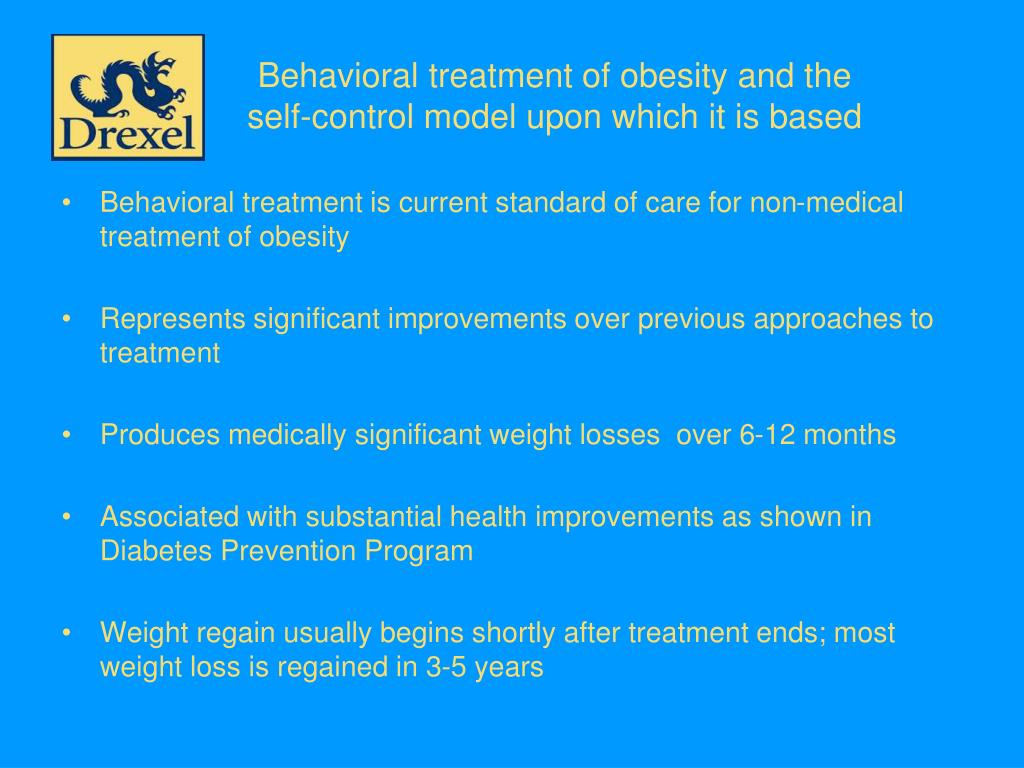 Drexel

Behavioral treatment of obesity and the self-control model upon which it is based

• Behavioral treatment is current standard of care for non-medical treatment of obesity

• Represents significant improvements over previous approaches to treatment

• Produces medically significant weight losses over 6-12 months

• Associated with substantial health improvements as shown in Diabetes Prevention Program

• Weight regain usually begins shortly after treatment ends; most weight loss is regained in 3-5 years